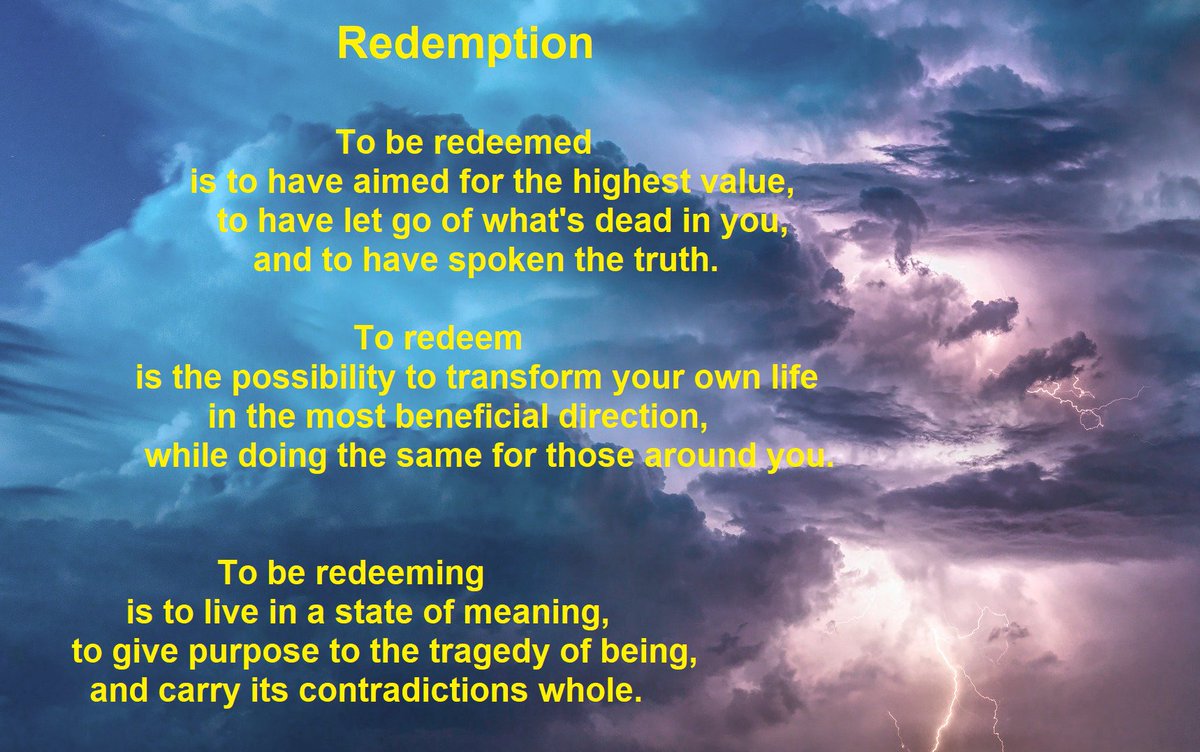 Redemption

To be redeemed
is to have aimed for the highest value,
to have let go of what's dead in you,
and to have spoken the truth.

To redeem
is the possibility to transform your own life
in the most beneficial direction,
while doing the same for those around you.

To be redeeming
is to live in a state of meaning,
to give purpose to the tragedy of being,
and carry its contradictions whole.